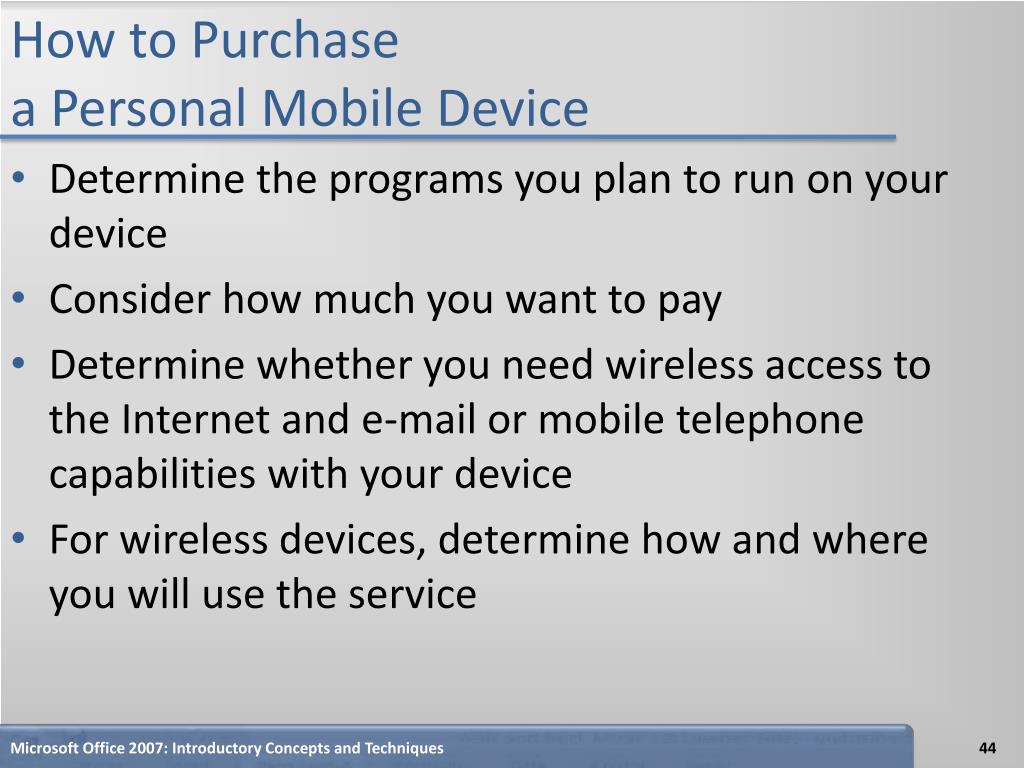 How to Purchase
a Personal Mobile Device

• Determine the programs you plan to run on your device
• Consider how much you want to pay
• Determine whether you need wireless access to the Internet and e-mail or mobile telephone capabilities with your device
• For wireless devices, determine how and where you will use the service

Microsoft Office 2007: Introductory Concepts and Techniques

44